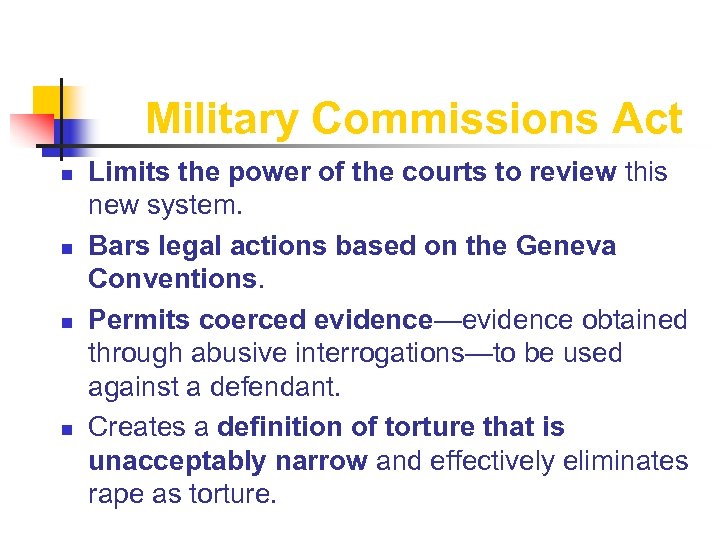 Military Commissions Act

- Limits the power of the courts to review this new system.
- Bars legal actions based on the Geneva Conventions.
- Permits coerced evidence—evidence obtained through abusive interrogations—to be used against a defendant.
- Creates a definition of torture that is unacceptably narrow and effectively eliminates rape as torture.